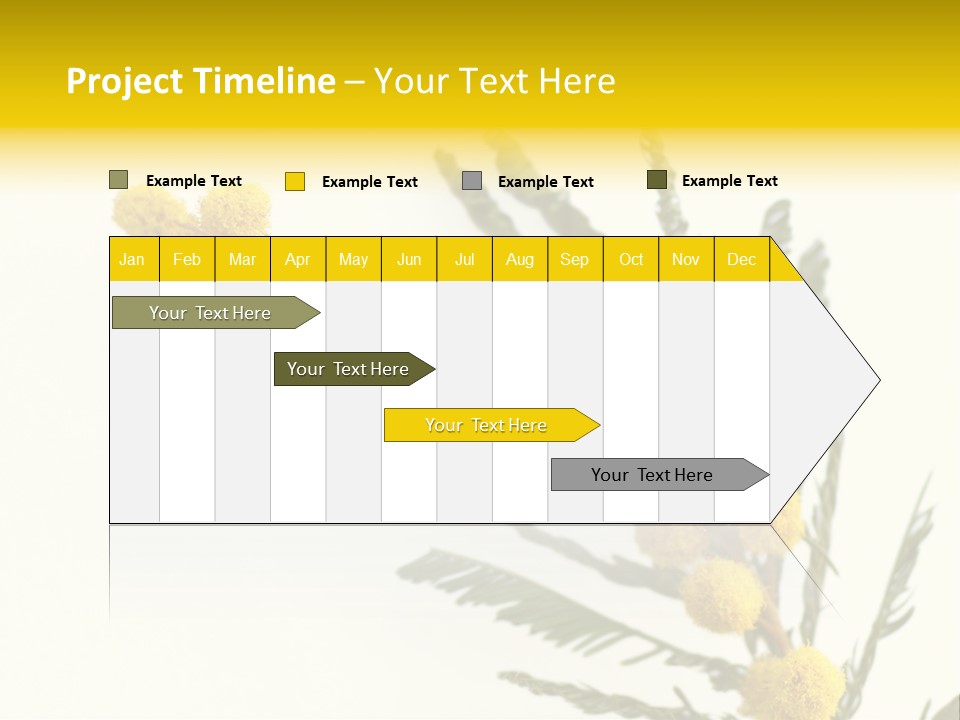 Project Timeline – Your Text Here

Example Text Example Text Example Text Example Text

| Jan | Feb | Mar | Apr | May | Jun | Jul | Aug | Sep | Oct | Nov | Dec |
|---|---|---|---|---|---|---|---|---|---|---|---|

Your Text Here

Your Text Here

Your Text Here

Your Text Here